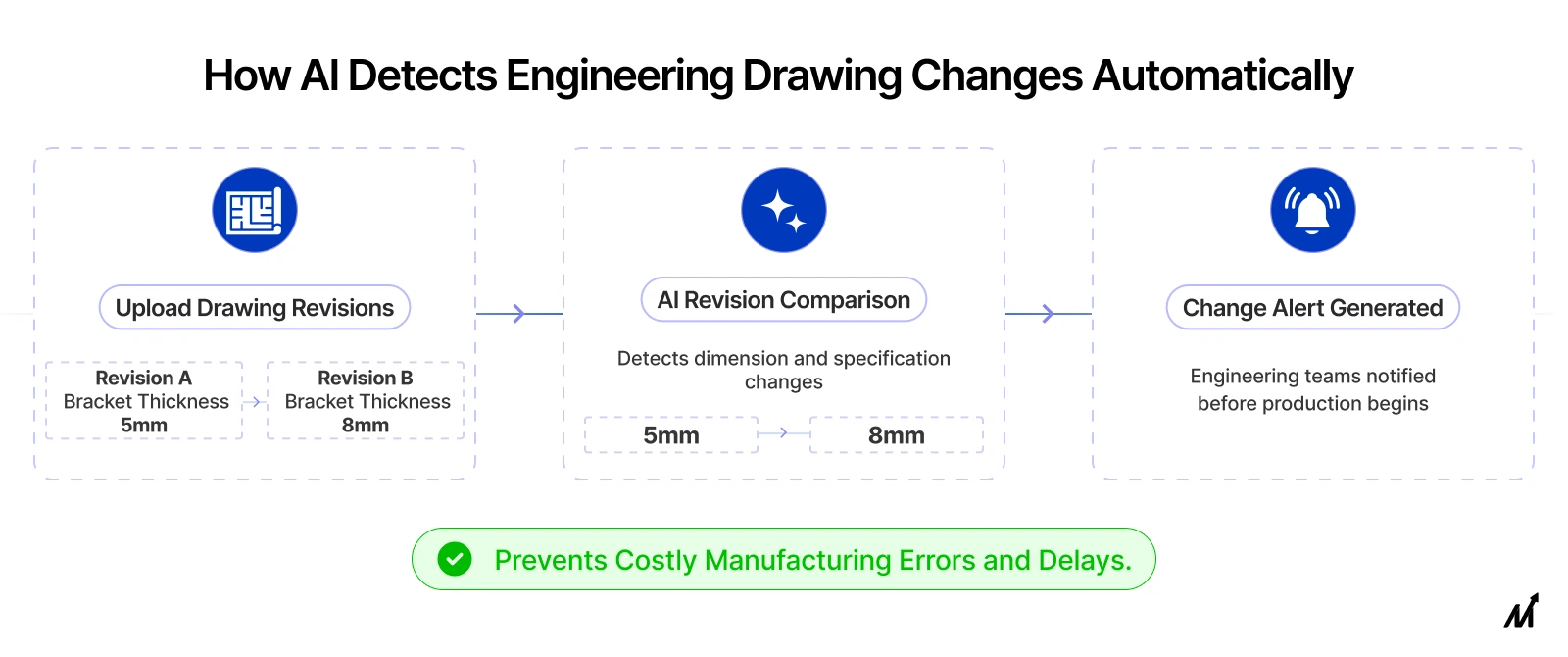 How AI Detects Engineering Drawing Changes Automatically

Upload Drawing Revisions

Revision A
Bracket Thickness
5mm

Revision B
Bracket Thickness
8mm

AI Revision Comparison

Detects dimension and specification changes

5mm

8mm

Change Alert Generated

Engineering teams notified before production begins

Prevents Costly Manufacturing Errors and Delays.